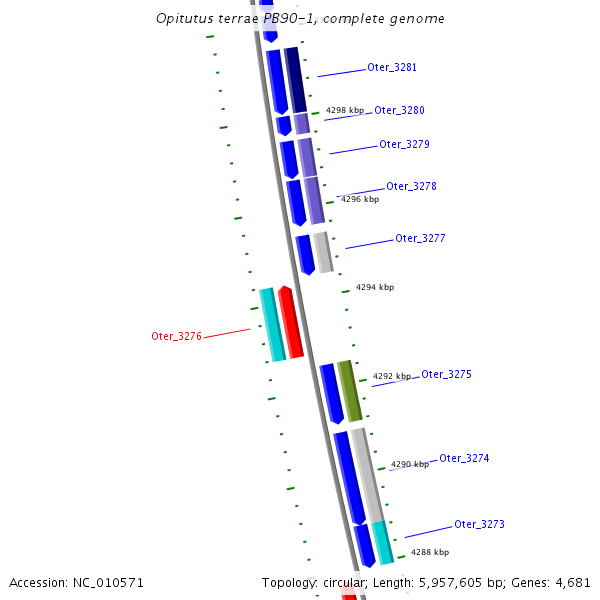 Opitutus terrae PB90-1, complete genome

Oter_3281

4298 kbp

Oter_3280

Oter_3279

Oter_3278

4296 kbp

Oter_3277

4294 kbp

Oter_3276

4292 kbp

Oter_3275

4290 kbp

Oter_3274

Oter_3273

4288 kbp

Accession: NC_010571

Topology: circular; Length: 5,957,605 bp; Genes: 4,681